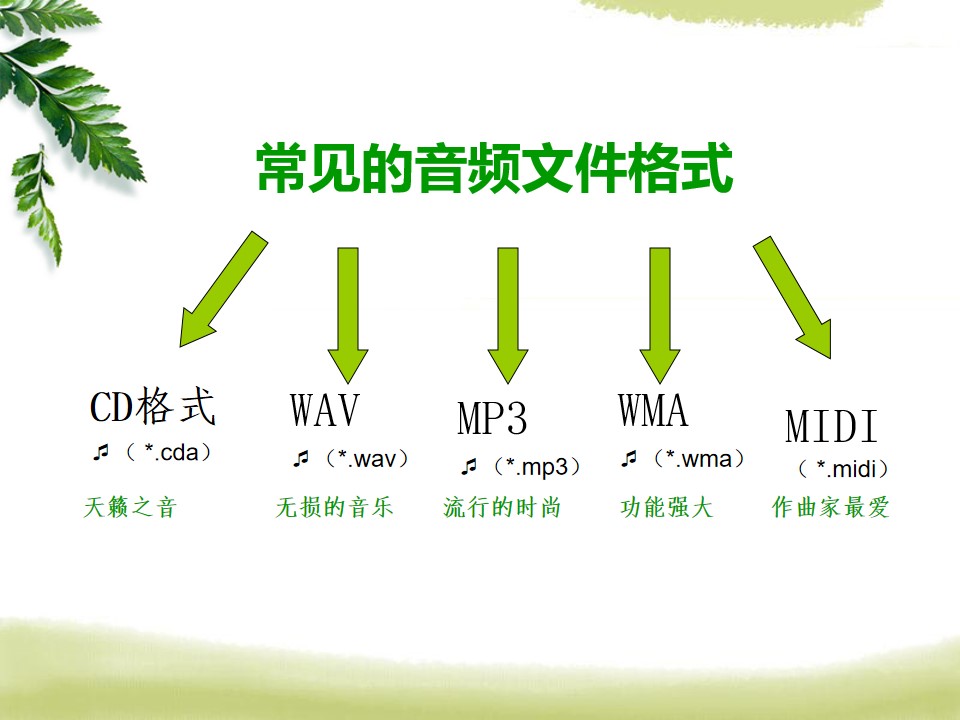 常见的音频文件格式

CD格式
♬（*.cda）
天籁之音

WAV
♬（*.wav）
无损的音乐

MP3
♬（*.mp3）
流行的时尚

WMA
♬（*.wma）
功能强大

MIDI
（*.midi）
作曲家最爱